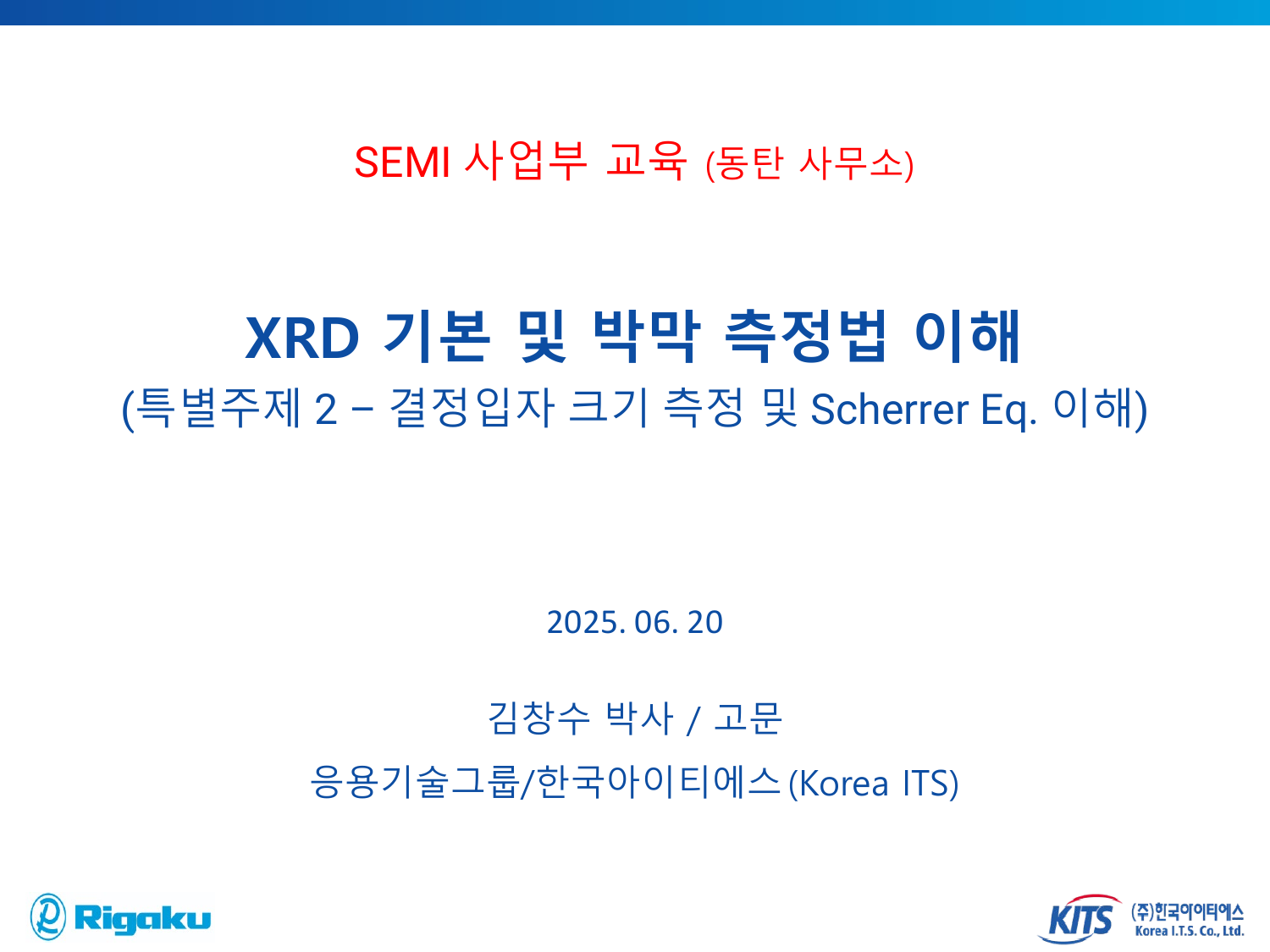 SEMI 사업부 교육 (동탄 사무소)

XRD 기본 및 박막 측정법 이해
(특별주제 2 – 결정입자 크기 측정 및 Scherrer Eq. 이해)

2025. 06. 20

김창수 박사 / 고문

응용기술그룹/한국아이티에스 (Korea ITS)

Rigaku

KITS (주)한국아이티에스 Korea I.T.S. Co., Ltd.